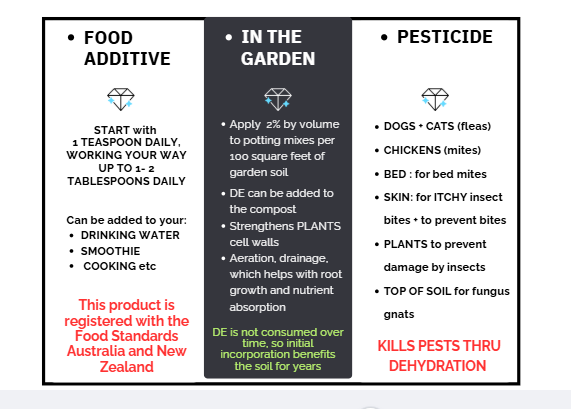 • FOOD ADDITIVE

START with 1 TEASPOON DAILY, WORKING YOUR WAY UP TO 1- 2 TABLESPOONS DAILY

Can be added to your:
• DRINKING WATER
• SMOOTHIE
• COOKING etc

This product is registered with the Food Standards Australia and New Zealand

• IN THE GARDEN

• Apply 2% by volume to potting mixes per 100 square feet of garden soil
• DE can be added to the compost
• Strengthens PLANTS cell walls
• Aeration, drainage, which helps with root growth and nutrient absorption

DE is not consumed over time, so initial incorporation benefits the soil for years

• PESTICIDE

• DOGS + CATS (fleas)
• CHICKENS (mites)
• BED : for bed mites
• SKIN: for ITCHY insect bites + to prevent bites
• PLANTS to prevent damage by insects
• TOP OF SOIL for fungus gnats

KILLS PESTS THRU DEHYDRATION